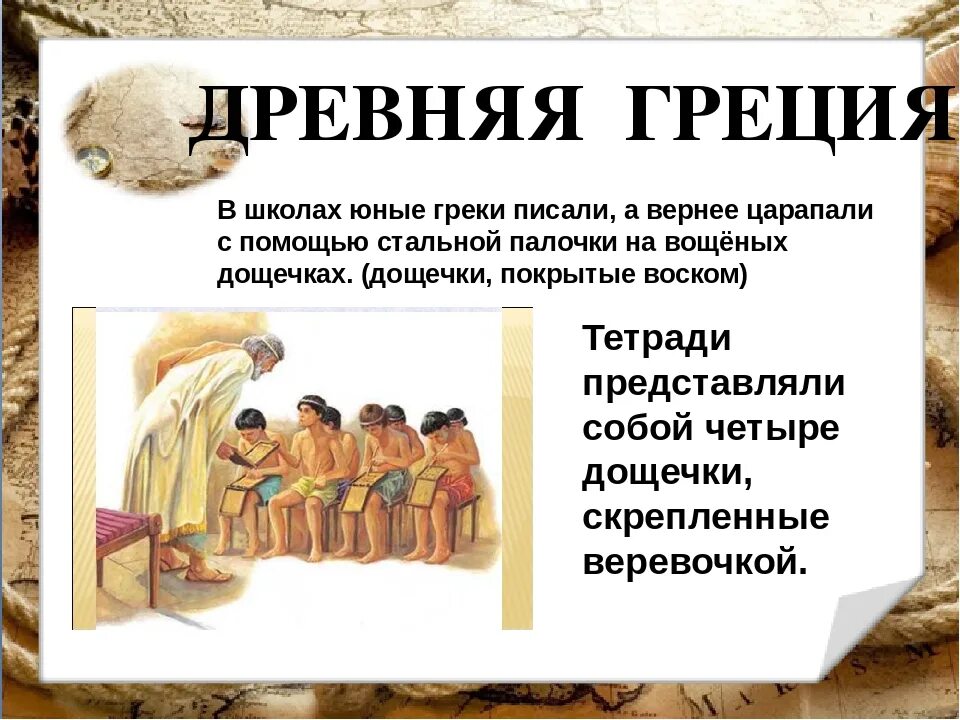 ДРЕВНЯЯ ГРЕЦИЯ

В школах юные греки писали, а вернее царапали с помощью стальной палочки на вощёных дощечках. (дощечки, покрытые воском)

Тетради представляли собой четыре дощечки, скрепленные веревочкой.